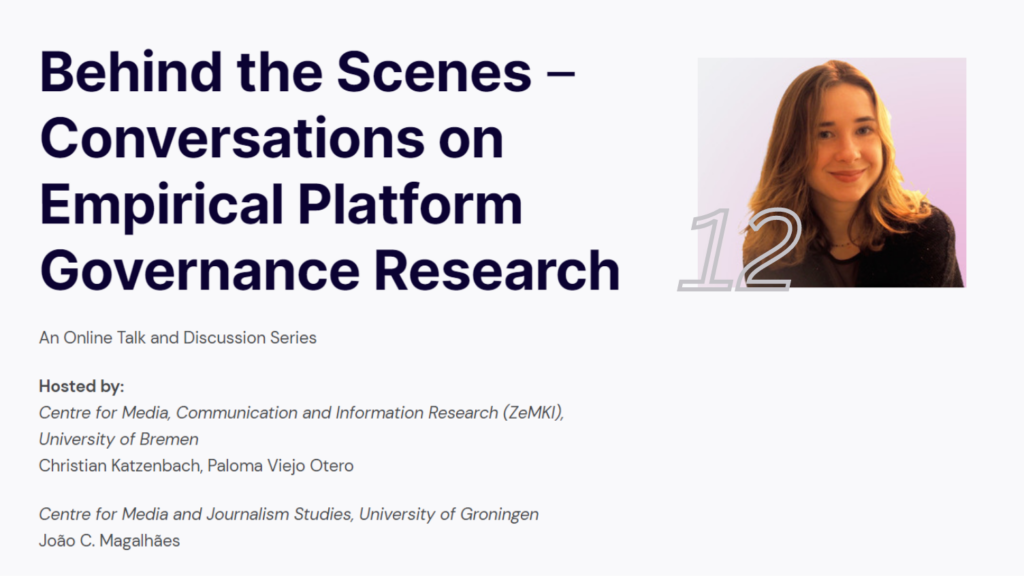 Behind the Scenes – Conversations on Empirical Platform Governance Research

12

An Online Talk and Discussion Series

Hosted by:
Centre for Media, Communication and Information Research (ZeMKI), University of Bremen
Christian Katzenbach, Paloma Viejo Otero

Centre for Media and Journalism Studies, University of Groningen
João C. Magalhães